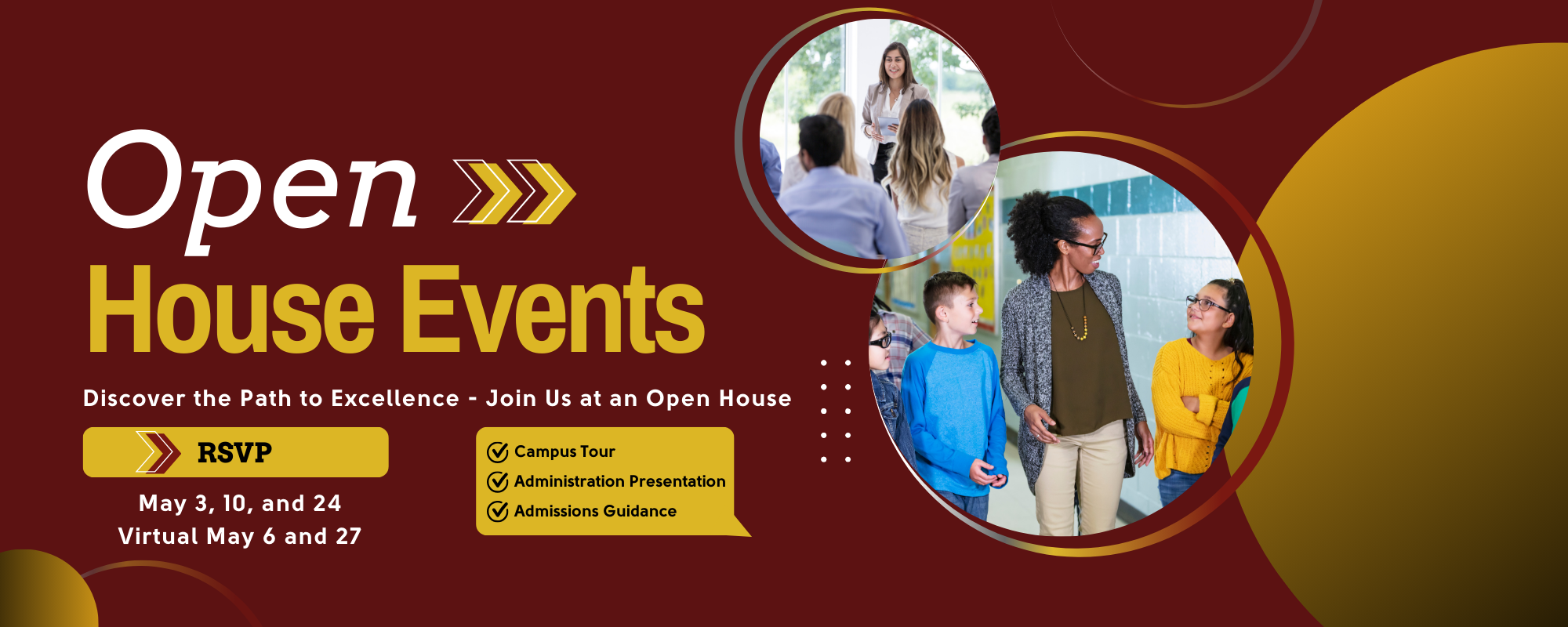 Open
House Events

Discover the Path to Excellence - Join Us at an Open House

RSVP

May 3, 10, and 24
Virtual May 6 and 27

Campus Tour
Administration Presentation
Admissions Guidance